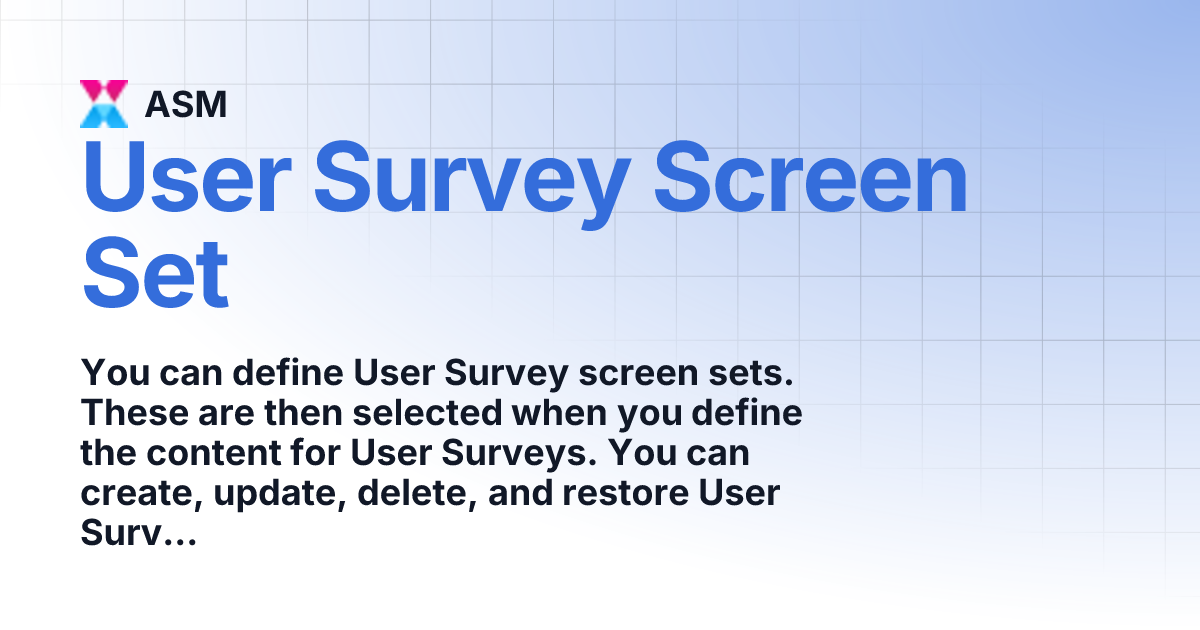 ASM

User Survey Screen Set

You can define User Survey screen sets. These are then selected when you define the content for User Surveys. You can create, update, delete, and restore User Surv...